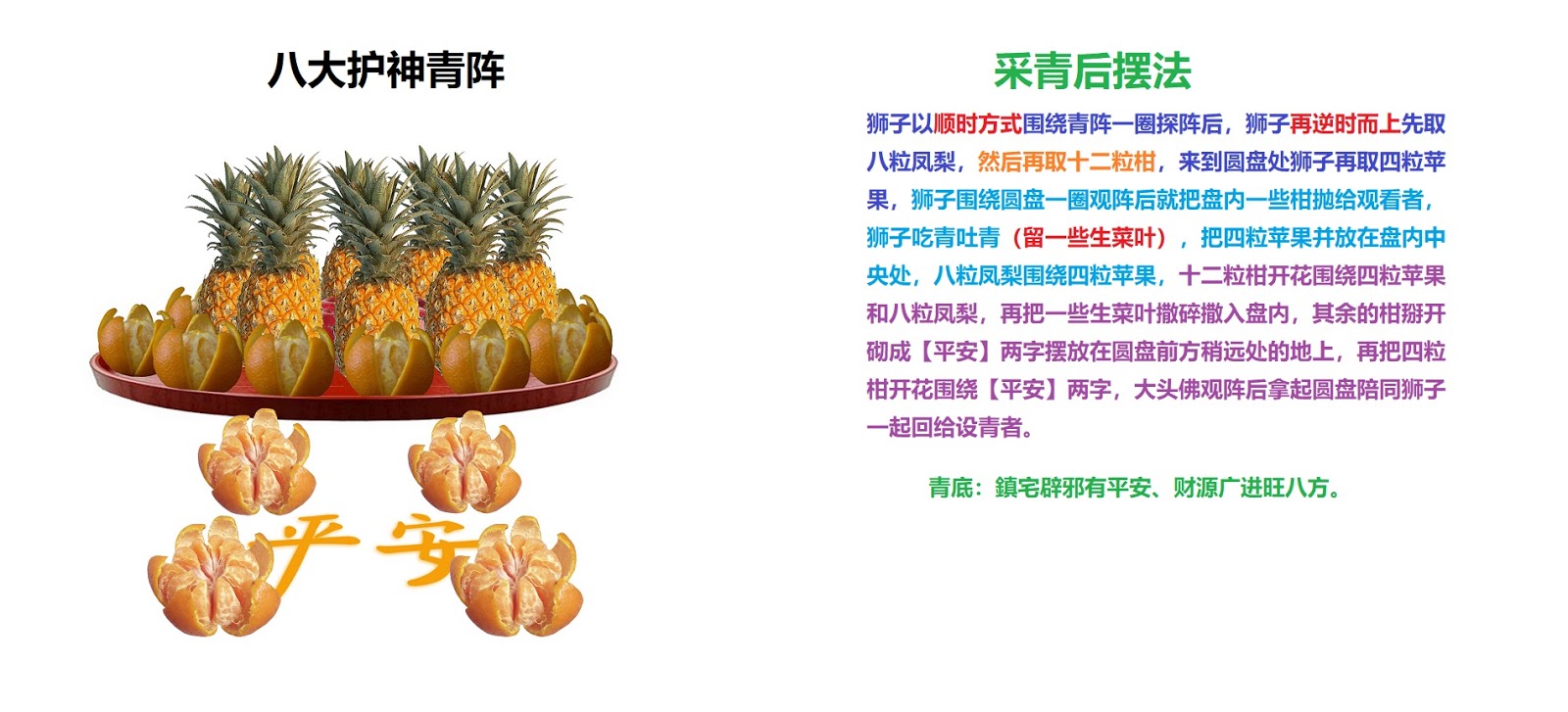 八大护神青阵

平安

采青后摆法

狮子以顺时方式围绕青阵一圈探阵后，狮子再逆时而上先取八粒凤梨，然后再取十二粒柑，来到圆盘处狮子再取四粒苹果，狮子围绕圆盘一圈观阵后就把盘内一些柑抛给观看者，狮子吃青吐青（留一些生菜叶），把四粒苹果并放在盘内中央处，八粒凤梨围绕四粒苹果，十二粒柑开花围绕四粒苹果和八粒凤梨，再把一些生菜叶撒碎撒入盘内，其余的柑掰开砌成【平安】两字摆放在圆盘前方稍远处的地上，再把四粒柑开花围绕【平安】两字，大头佛观阵后拿起圆盘陪同狮子一起回给设青者。

青底：鎮宅辟邪有平安、财源广进旺八方。